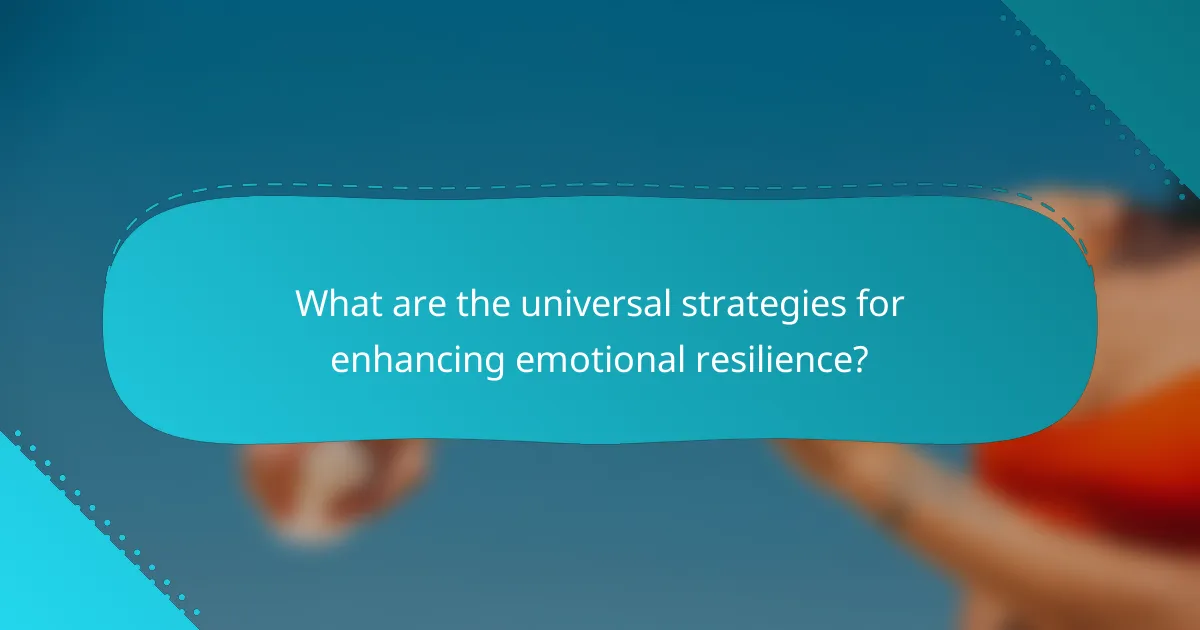 What are the universal strategies for enhancing emotional resilience?